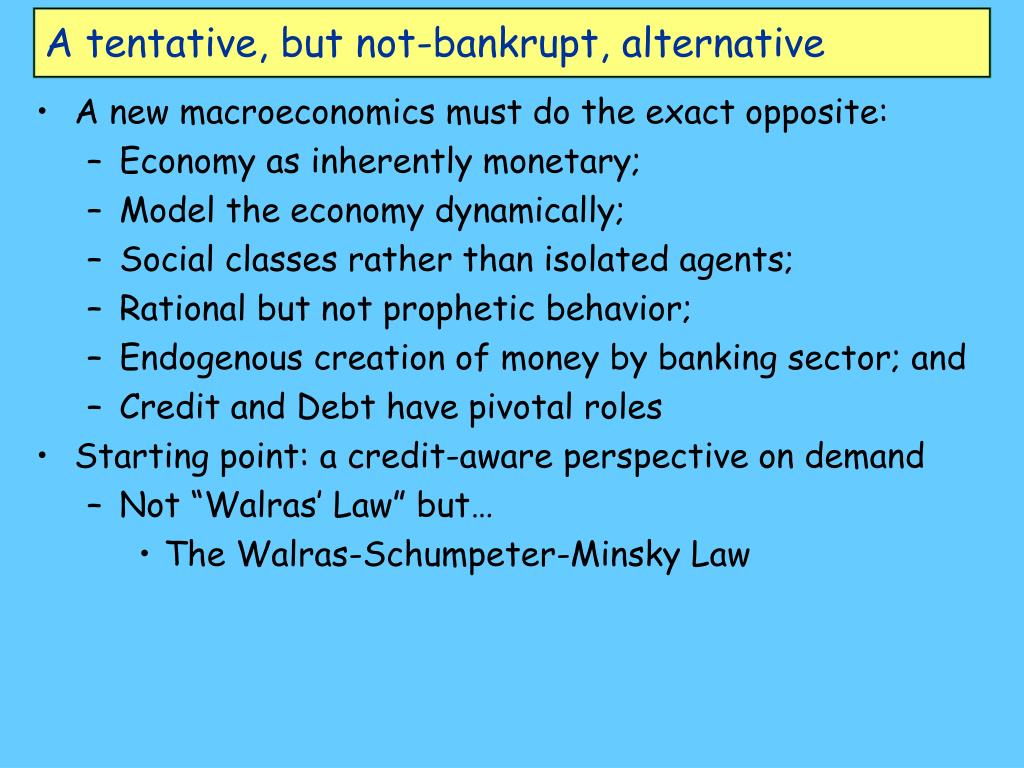 A tentative, but not-bankrupt, alternative

• A new macroeconomics must do the exact opposite:
  – Economy as inherently monetary;
  – Model the economy dynamically;
  – Social classes rather than isolated agents;
  – Rational but not prophetic behavior;
  – Endogenous creation of money by banking sector; and
  – Credit and Debt have pivotal roles
• Starting point: a credit-aware perspective on demand
  – Not “Walras’ Law” but…
    • The Walras-Schumpeter-Minsky Law